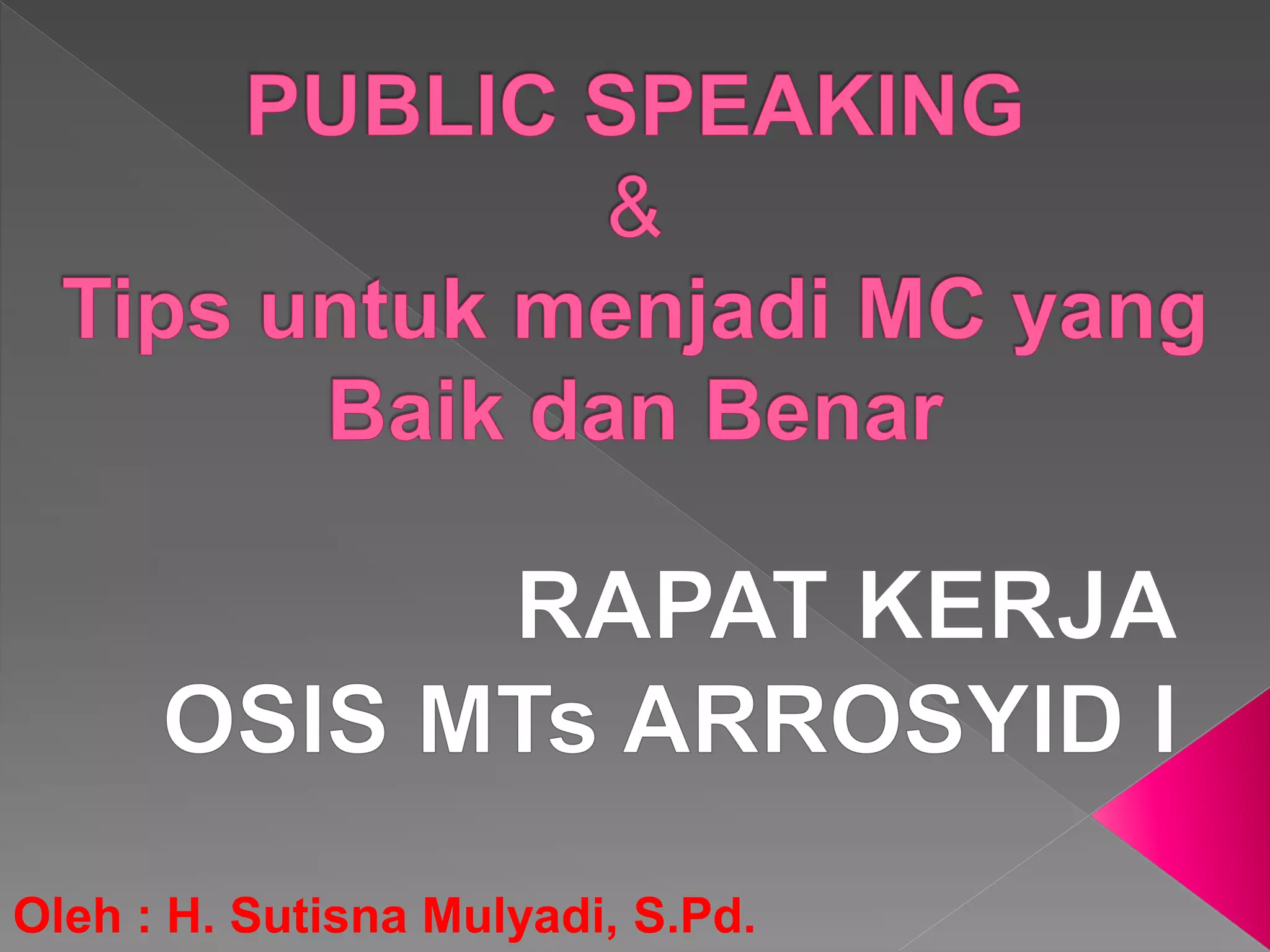 PUBLIC SPEAKING
&
Tips untuk menjadi MC yang Baik dan Benar

RAPAT KERJA
OSIS MTs ARROSYID I

Oleh : H. Sutisna Mulyadi, S.Pd.